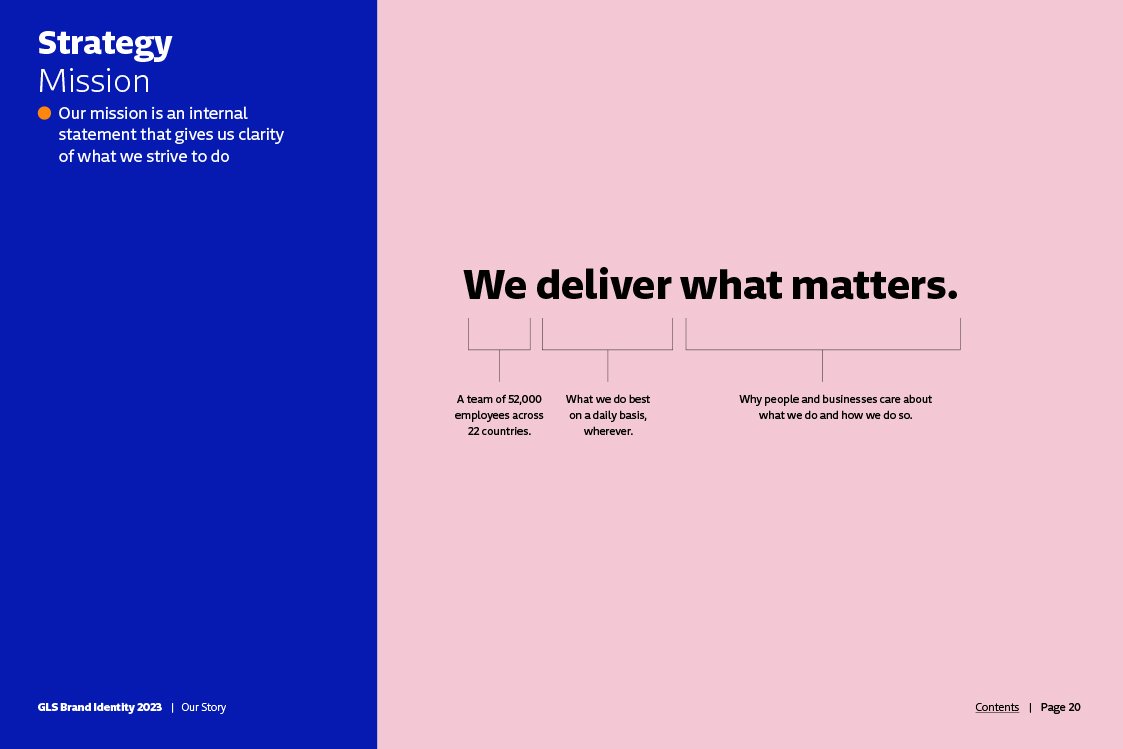 Strategy
Mission

Our mission is an internal statement that gives us clarity of what we strive to do

We deliver what matters.

A team of 52,000 employees across 22 countries.

What we do best on a daily basis, wherever.

Why people and businesses care about what we do and how we do so.

GLS Brand Identity 2023 | Our Story

Contents | Page 20